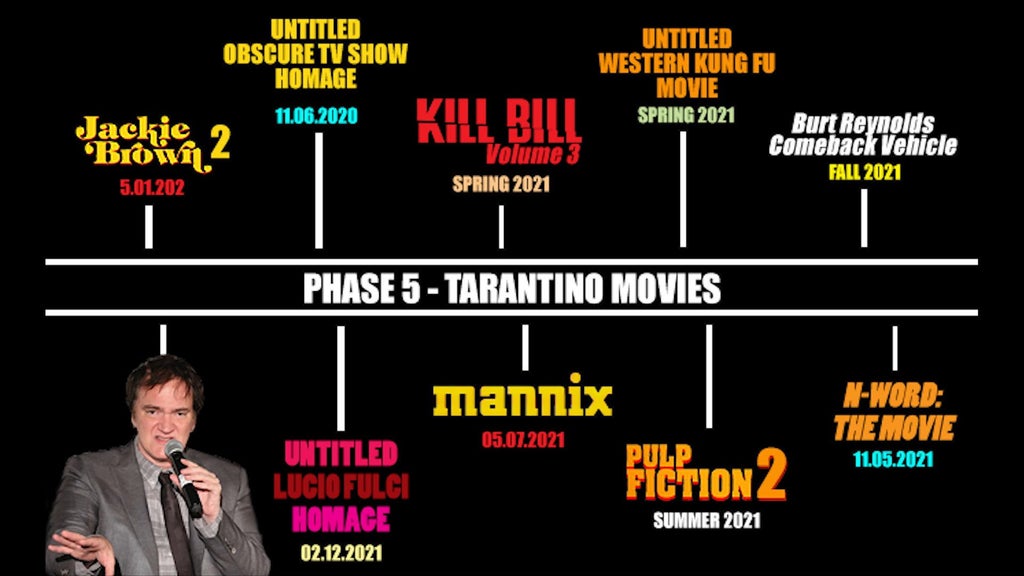 Jackie Brown 2
5.01.202

UNTITLED OBSCURE TV SHOW HOMAGE
11.06.2020

KILL BILL Volume 3
SPRING 2021

UNTITLED WESTERN KUNG FU MOVIE
SPRING 2021

Burt Reynolds Comeback Vehicle
FALL 2021

PHASE 5 - TARANTINO MOVIES

UNTITLED LUCIO FULCI HOMAGE
02.12.2021

mannix
05.07.2021

PULP FICTION 2
SUMMER 2021

N-WORD: THE MOVIE
11.05.2021